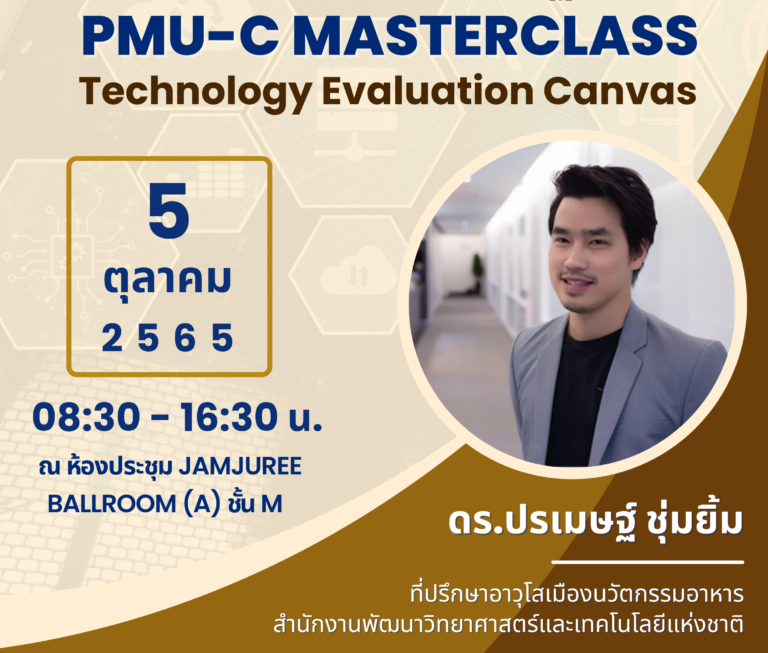 PMU-C MASTERCLASS
Technology Evaluation Canvas

5
ตุลาคม
2 5 6 5

08:30 - 16:30 น.
ณ ห้องประชุม JAMJUREE BALLROOM (A) ชั้น M

ดร.ปรเมษฐ์ ชุ่มยิ้ม

ที่ปรึกษาอาวุโสเมืองนวัตกรรมอาหาร
สำนักงานพัฒนาวิทยาศาสตร์และเทคโนโลยีแห่งชาติ